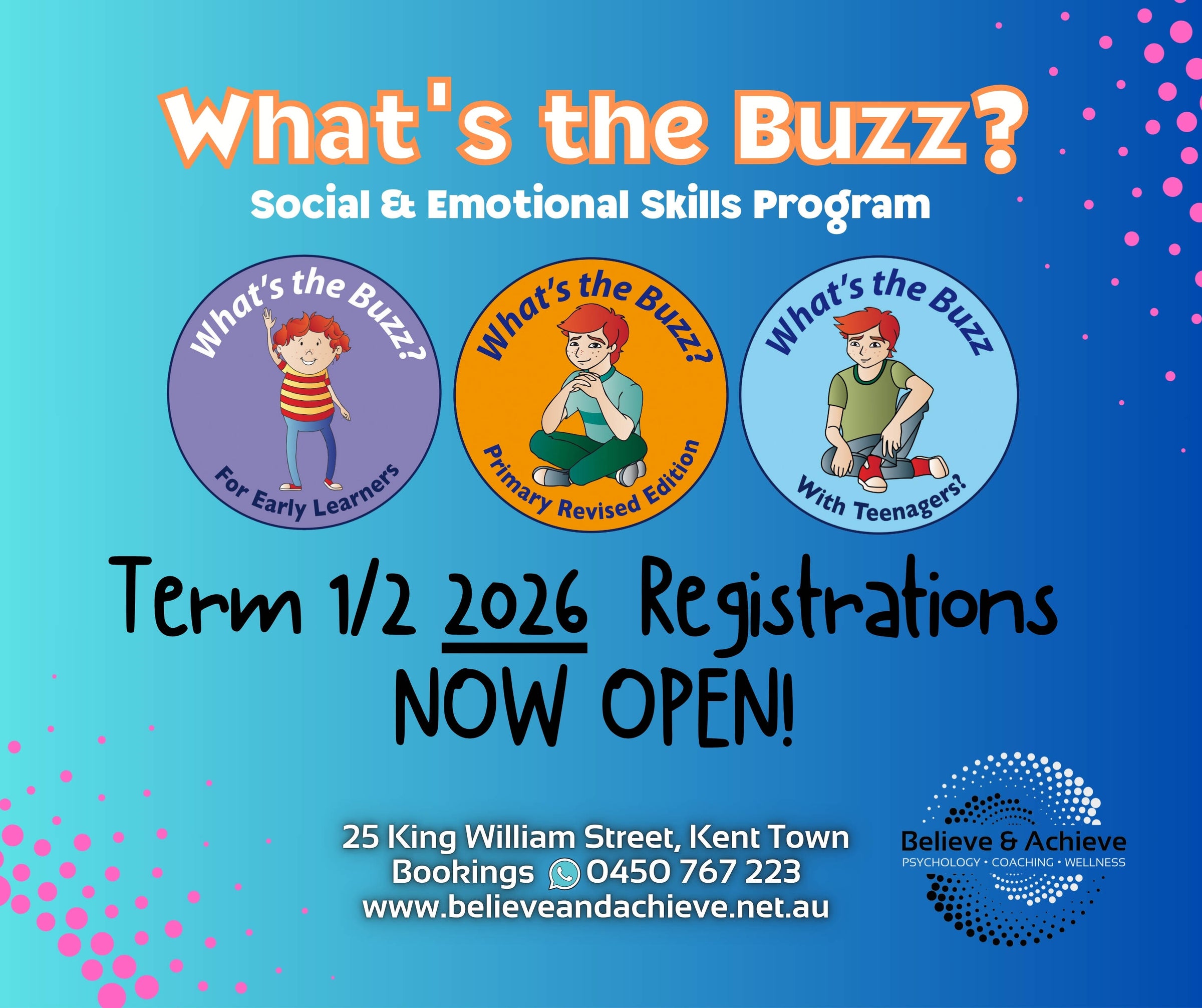 What's the Buzz?
Social & Emotional Skills Program

What's the Buzz?
For Early Learners

What's the Buzz?
Primary Revised Edition

What's the Buzz
With Teenagers?

Term 1/2 2026 Registrations NOW OPEN!

25 King William Street, Kent Town
Bookings 0450 767 223
www.believeandachieve.net.au

Believe & Achieve
PSYCHOLOGY • COACHING • WELLNESS